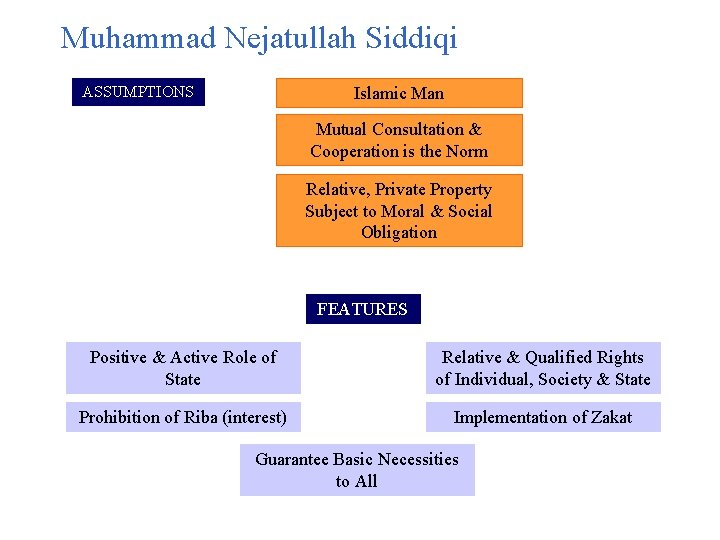 Muhammad Nejatullah Siddiqi

ASSUMPTIONS

Islamic Man

Mutual Consultation & Cooperation is the Norm

Relative, Private Property Subject to Moral & Social Obligation

FEATURES

Positive & Active Role of State

Relative & Qualified Rights of Individual, Society & State

Prohibition of Riba (interest)

Implementation of Zakat

Guarantee Basic Necessities to All